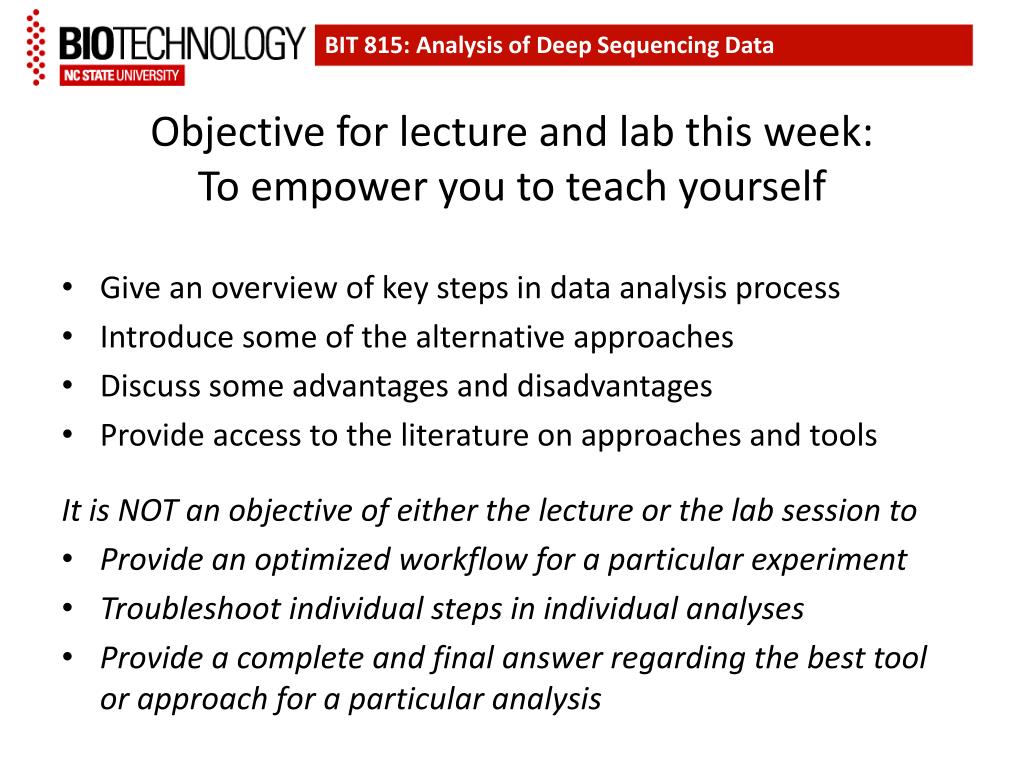 BIOTECHNOLOGY
NC STATE UNIVERSITY

BIT 815: Analysis of Deep Sequencing Data

Objective for lecture and lab this week:
To empower you to teach yourself

• Give an overview of key steps in data analysis process
• Introduce some of the alternative approaches
• Discuss some advantages and disadvantages
• Provide access to the literature on approaches and tools

It is NOT an objective of either the lecture or the lab session to
• Provide an optimized workflow for a particular experiment
• Troubleshoot individual steps in individual analyses
• Provide a complete and final answer regarding the best tool or approach for a particular analysis